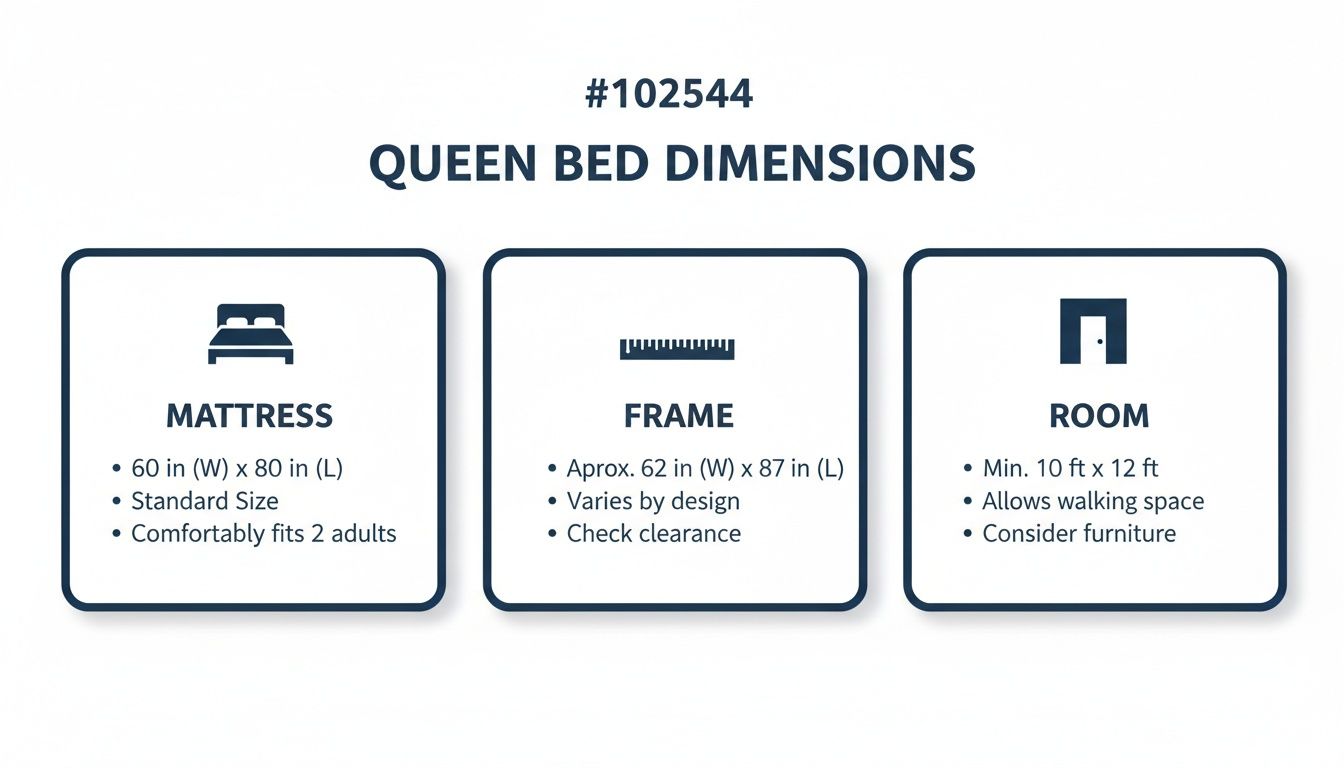 #102544

QUEEN BED DIMENSIONS

MATTRESS

• 60 in (W) x 80 in (L)
• Standard Size
• Comfortably fits 2 adults

FRAME

• Aprox. 62 in (W) x 87 in (L)
• Varies by design
• Check clearance

ROOM

• Min. 10 ft x 12 ft
• Allows walking space
• Consider furniture